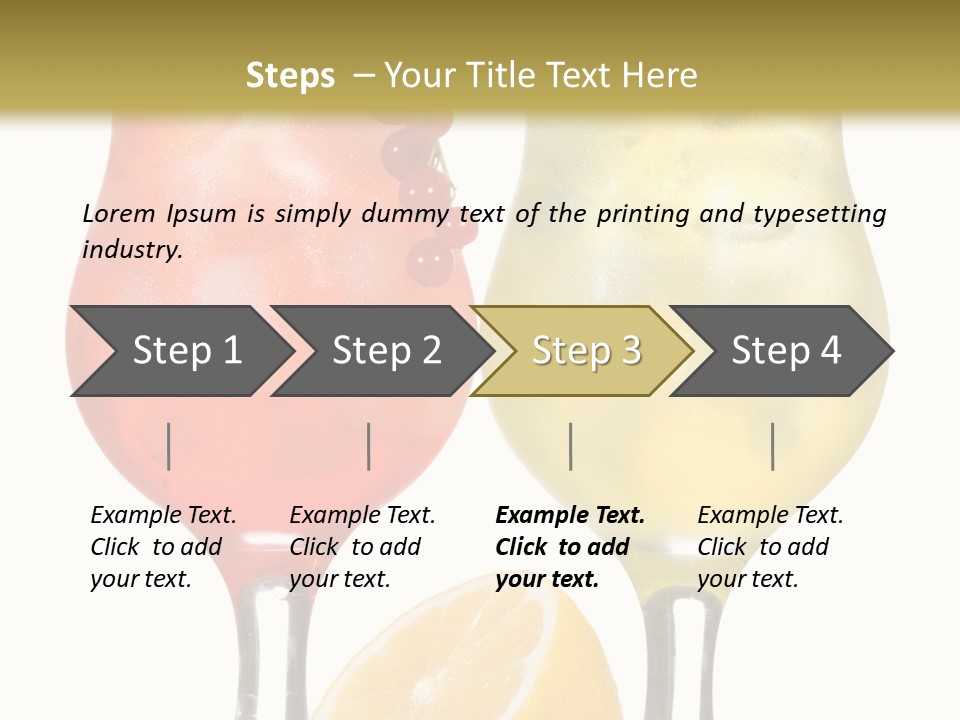 Steps – Your Title Text Here

Lorem Ipsum is simply dummy text of the printing and typesetting industry.

Step 1

Step 2

Step 3

Step 4

Example Text. Click to add your text.

Example Text. Click to add your text.

Example Text. Click to add your text.

Example Text. Click to add your text.